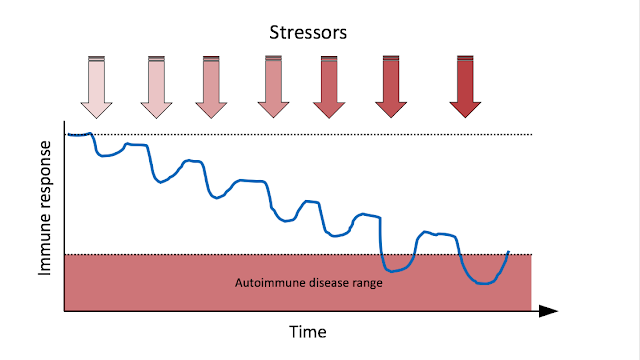 Stressors

Immune response

Autoimmune disease range

Time